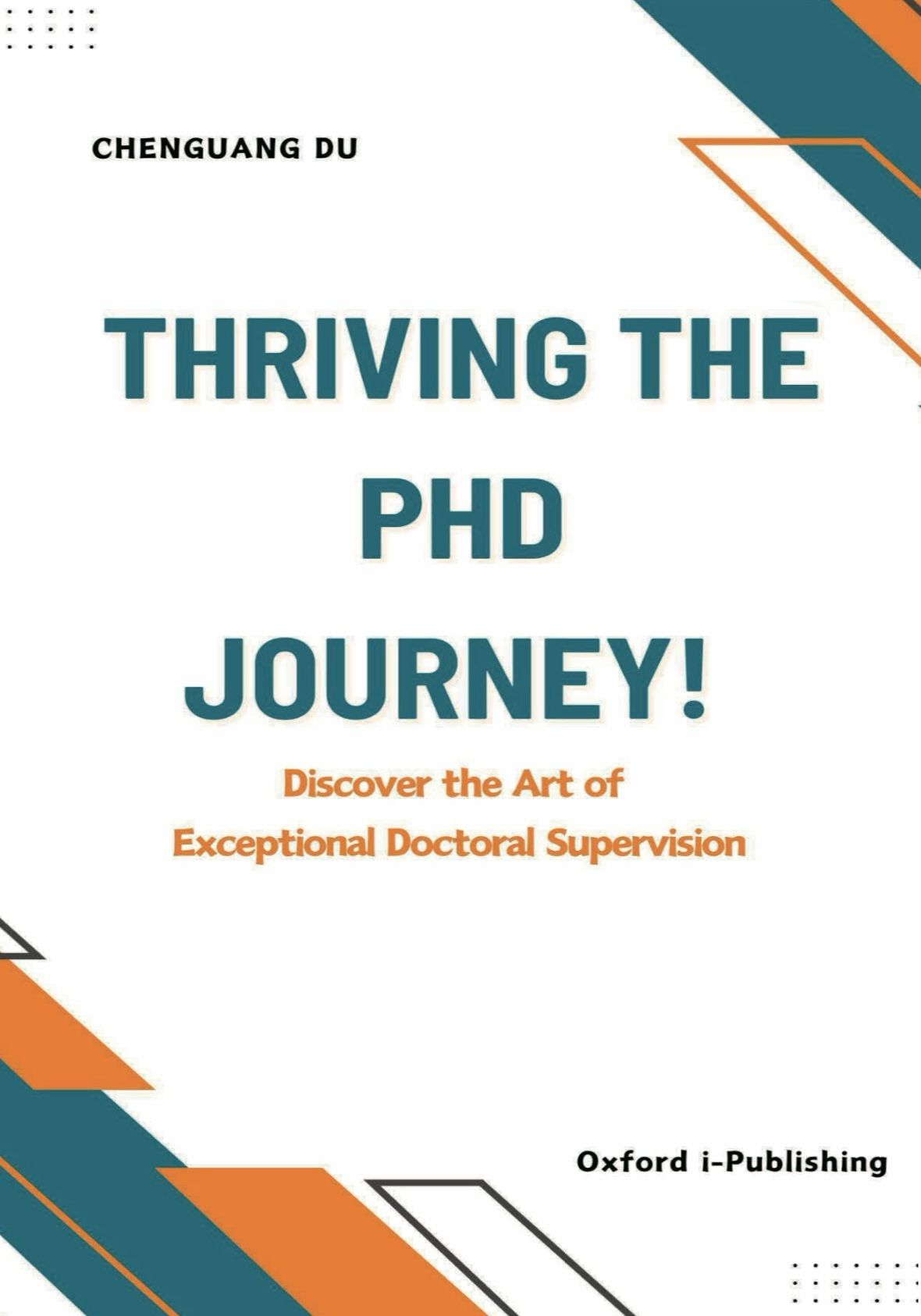 CHENGUANG DU

THRIVING THE PHD JOURNEY!

Discover the Art of Exceptional Doctoral Supervision

Oxford i-Publishing